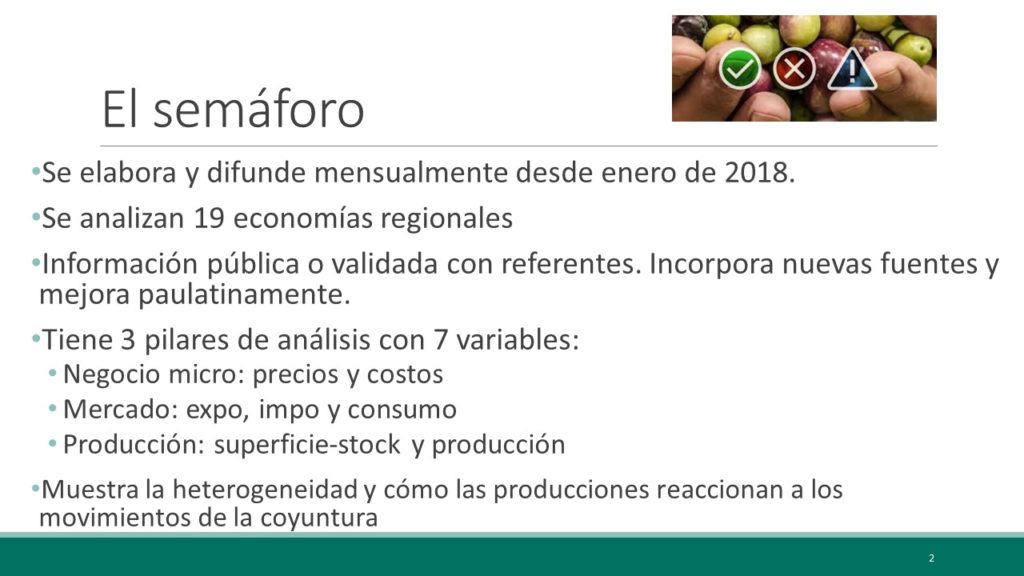 El semáforo

•Se elabora y difunde mensualmente desde enero de 2018.

•Se analizan 19 economías regionales

•Información pública o validada con referentes. Incorpora nuevas fuentes y mejora paulatinamente.

•Tiene 3 pilares de análisis con 7 variables:
• Negocio micro: precios y costos
• Mercado: expo, impo y consumo
• Producción: superficie-stock y producción

•Muestra la heterogeneidad y cómo las producciones reaccionan a los movimientos de la coyuntura

2